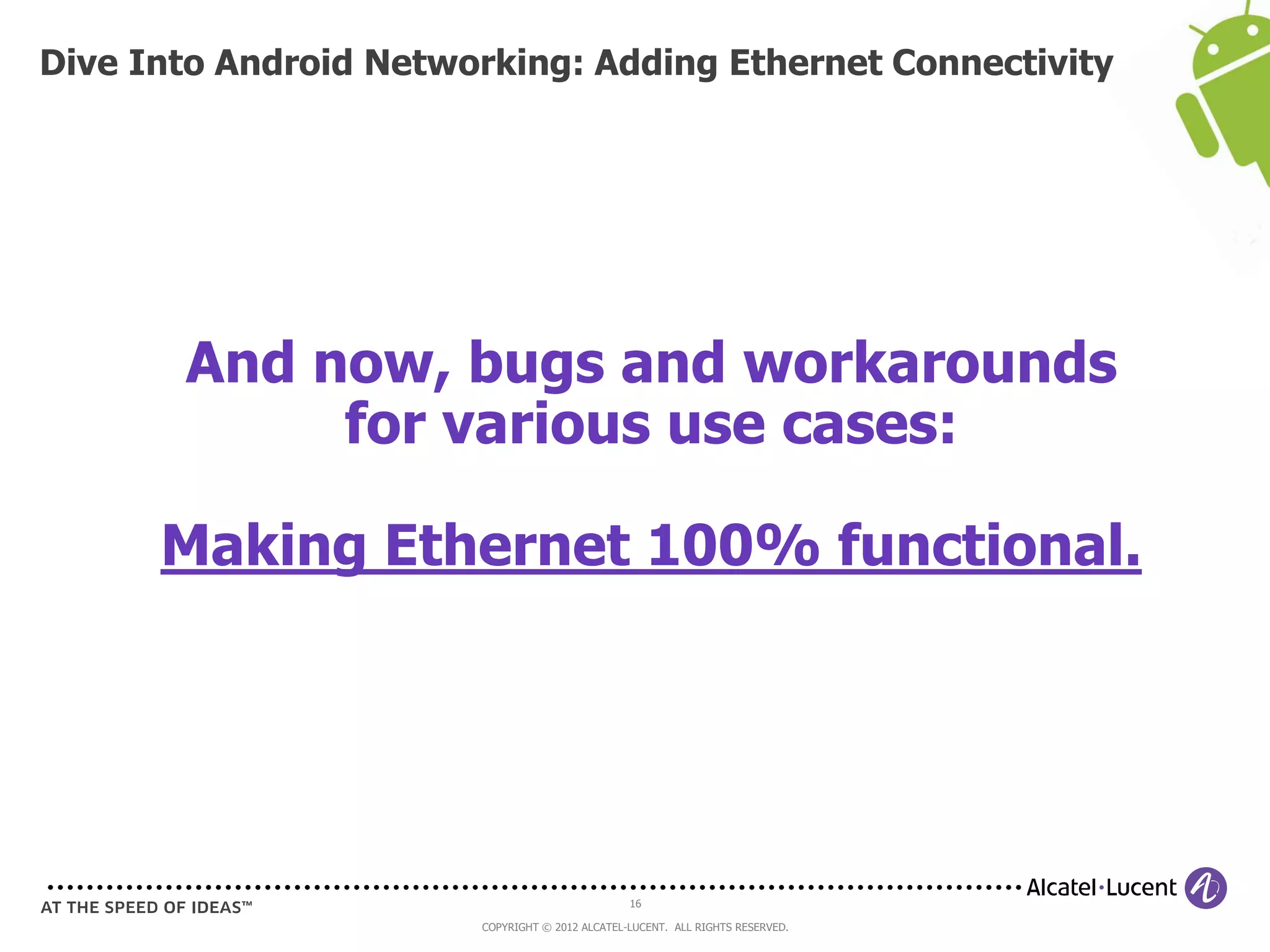 Dive Into Android Networking: Adding Ethernet Connectivity

And now, bugs and workarounds for various use cases:

Making Ethernet 100% functional.

Alcatel·Lucent

AT THE SPEED OF IDEAS™

16

COPYRIGHT © 2012 ALCATEL-LUCENT. ALL RIGHTS RESERVED.